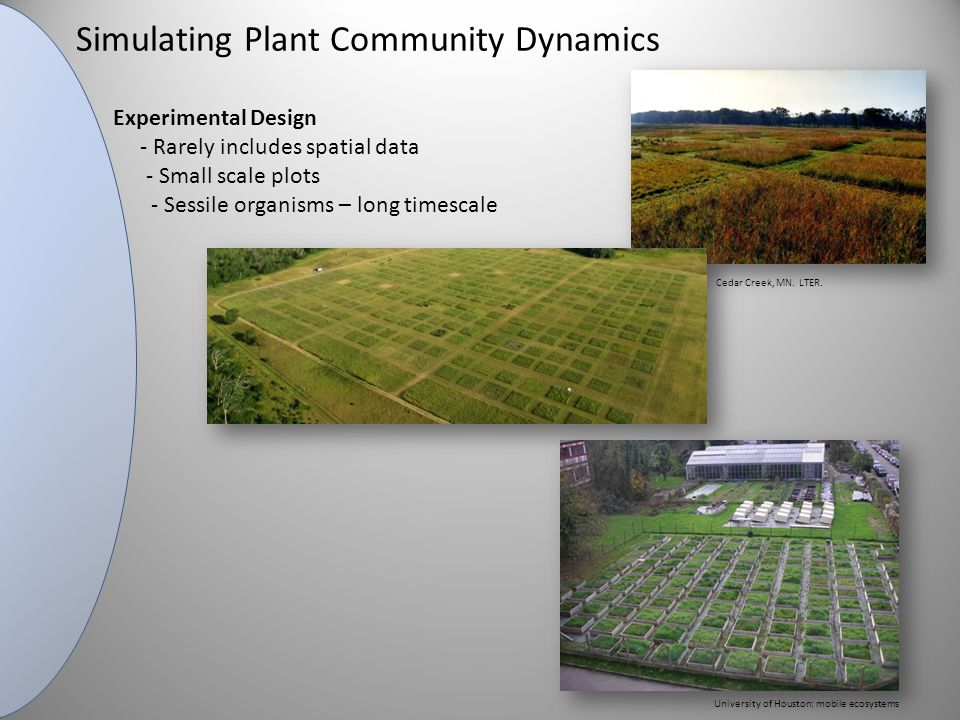 Simulating Plant Community Dynamics

Experimental Design
- Rarely includes spatial data
- Small scale plots
- Sessile organisms – long timescale

Cedar Creek, MN. LTER.

University of Houston: mobile ecosystems